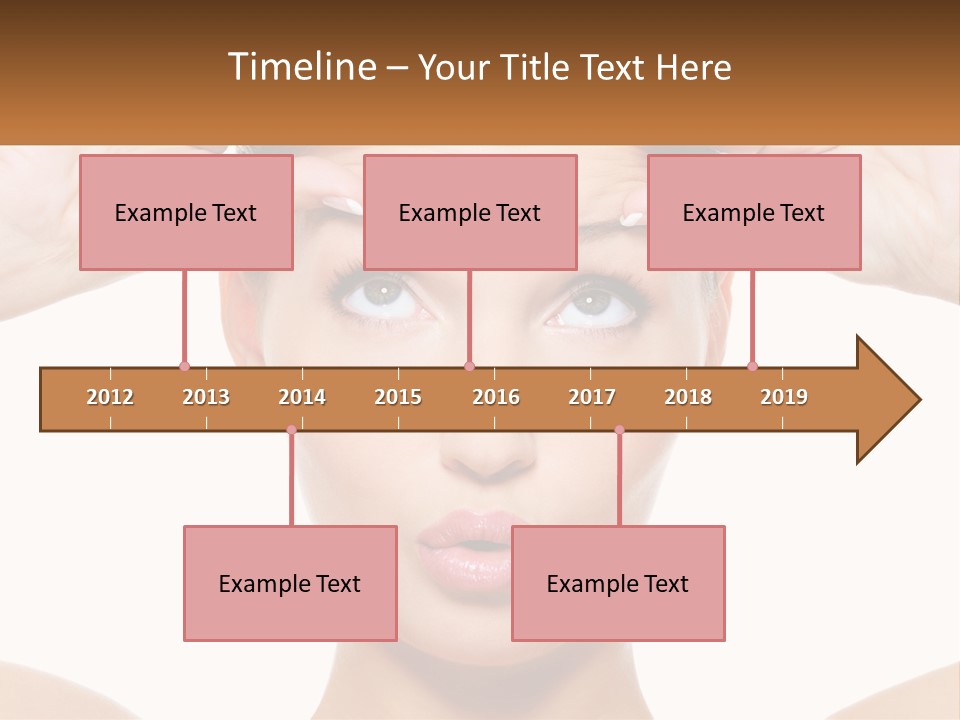 Timeline – Your Title Text Here

Example Text

Example Text

Example Text

2012 2013 2014 2015 2016 2017 2018 2019

Example Text

Example Text